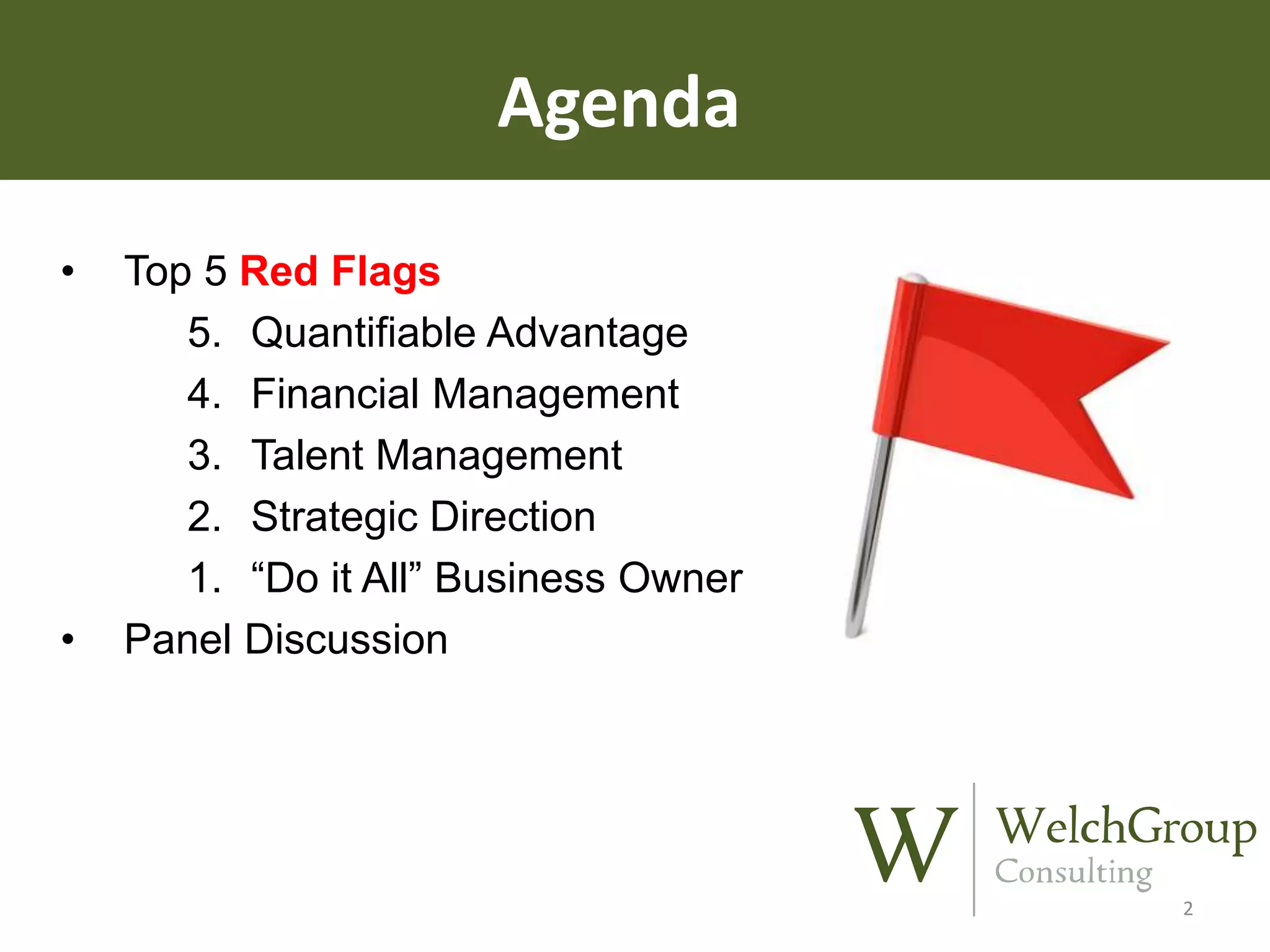 Agenda

• Top 5 Red Flags
5. Quantifiable Advantage
4. Financial Management
3. Talent Management
2. Strategic Direction
1. “Do it All” Business Owner
• Panel Discussion

W WelchGroup Consulting

2